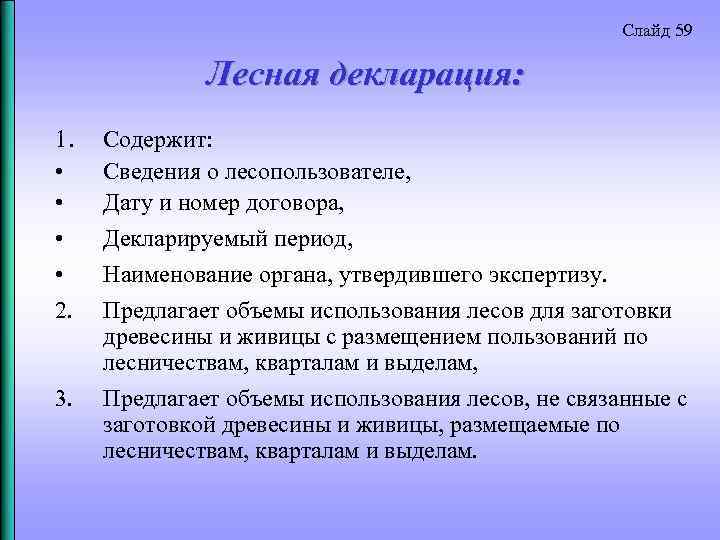 Слайд 59

Лесная декларация:

1. Содержит:
• Сведения о лесопользователе,
• Дату и номер договора,
• Декларируемый период,
• Наименование органа, утвердившего экспертизу.
2. Предлагает объемы использования лесов для заготовки древесины и живицы с размещением пользований по лесничествам, кварталам и выделам,
3. Предлагает объемы использования лесов, не связанные с заготовкой древесины и живицы, размещаемые по лесничествам, кварталам и выделам.